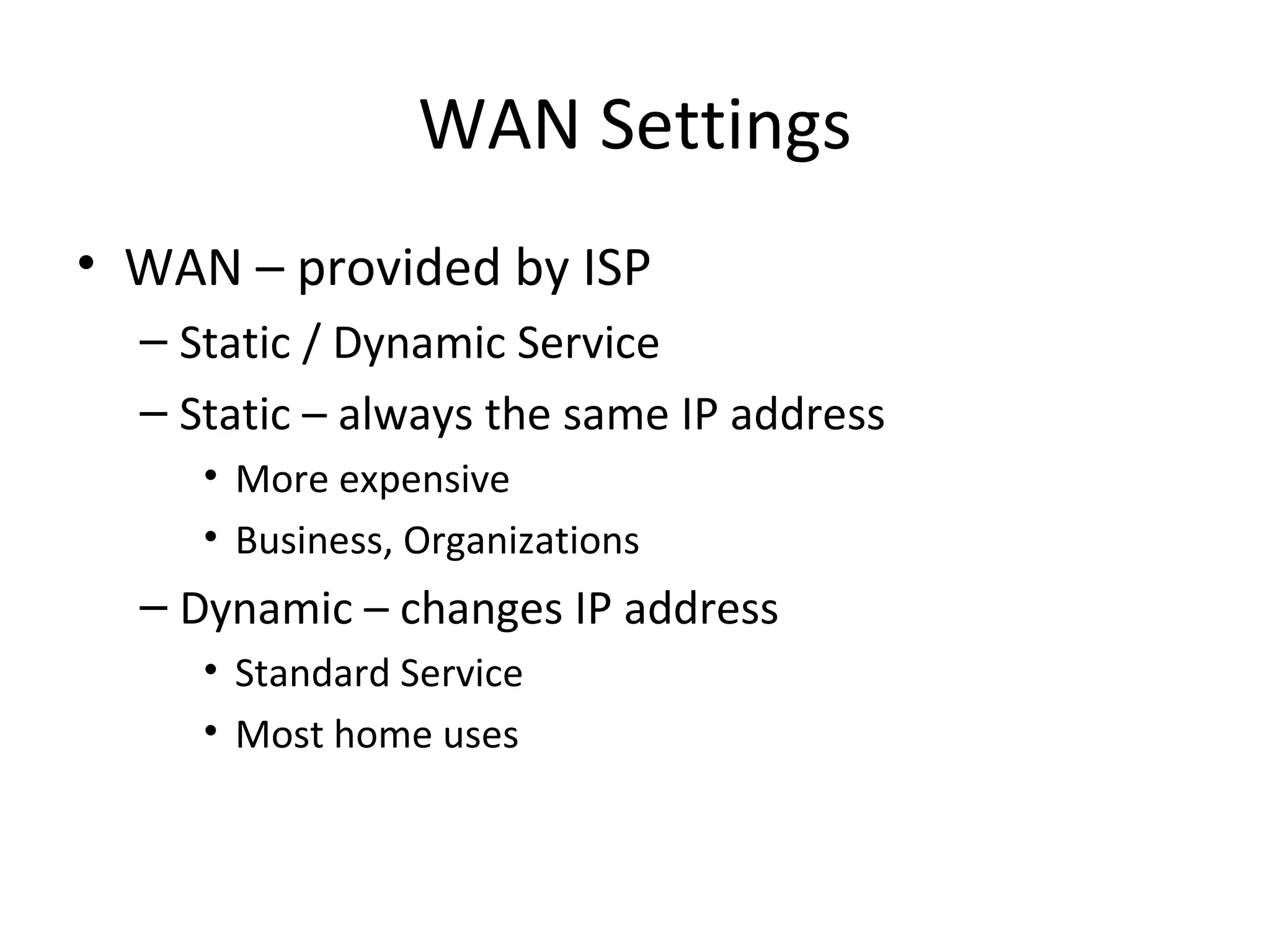 WAN Settings

• WAN – provided by ISP
– Static / Dynamic Service
– Static – always the same IP address
• More expensive
• Business, Organizations
– Dynamic – changes IP address
• Standard Service
• Most home uses